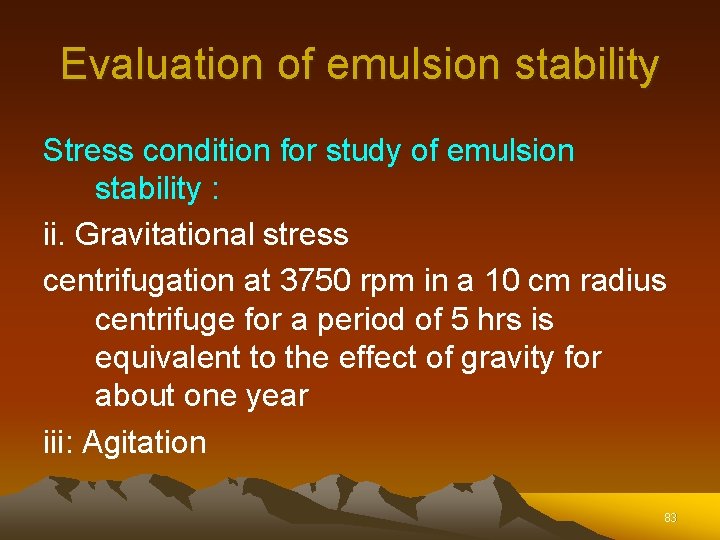 Evaluation of emulsion stability

Stress condition for study of emulsion stability :

ii. Gravitational stress

centrifugation at 3750 rpm in a 10 cm radius centrifuge for a period of 5 hrs is equivalent to the effect of gravity for about one year

iii: Agitation

83